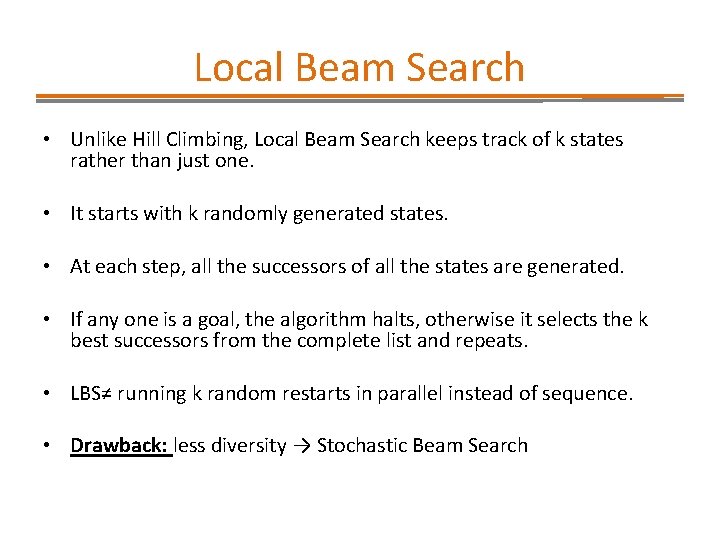 Local Beam Search

• Unlike Hill Climbing, Local Beam Search keeps track of k states rather than just one.

• It starts with k randomly generated states.

• At each step, all the successors of all the states are generated.

• If any one is a goal, the algorithm halts, otherwise it selects the k best successors from the complete list and repeats.

• LBS≠ running k random restarts in parallel instead of sequence.

• Drawback: less diversity → Stochastic Beam Search